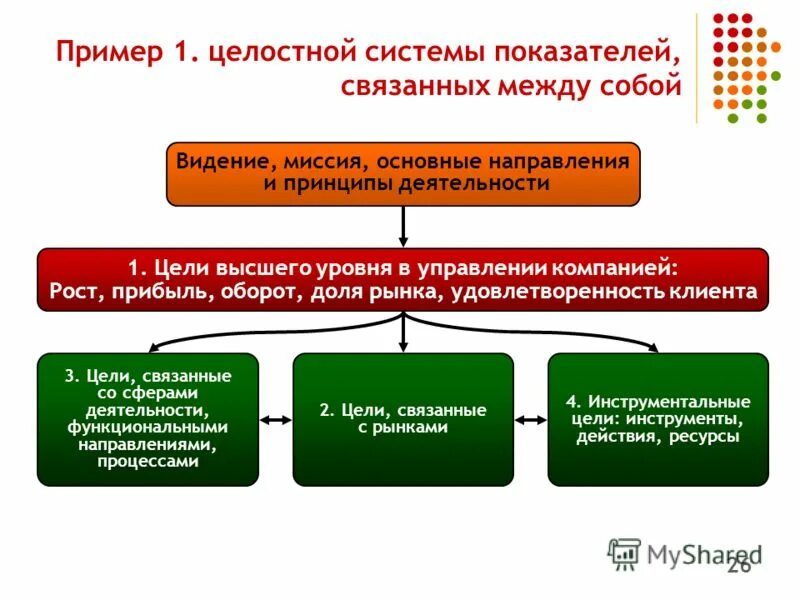 Пример 1. целостной системы показателей, связанных между собой

Видение, миссия, основные направления и принципы деятельности

1. Цели высшего уровня в управлении компанией: Рост, прибыль, оборот, доля рынка, удовлетворенность клиента

3. Цели, связанные со сферами деятельности, функциональными направлениями, процессами

2. Цели, связанные с рынками

4. Инструментальные цели: инструменты, действия, ресурсы

MyShared

26